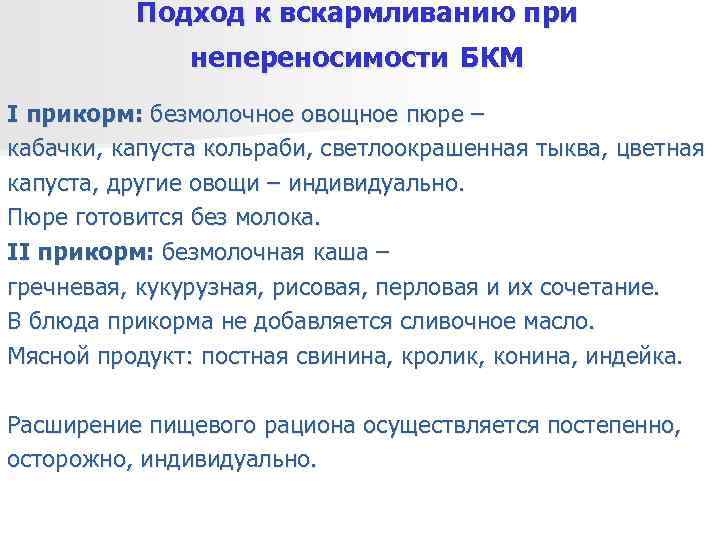 Подход к вскармливанию при непереносимости БКМ

I прикорм: безмолочное овощное пюре – кабачки, капуста кольраби, светлоокрашенная тыква, цветная капуста, другие овощи – индивидуально.
Пюре готовится без молока.
II прикорм: безмолочная каша – гречневая, кукурузная, рисовая, перловая и их сочетание.
В блюда прикорма не добавляется сливочное масло.
Мясной продукт: постная свинина, кролик, конина, индейка.

Расширение пищевого рациона осуществляется постепенно, осторожно, индивидуально.